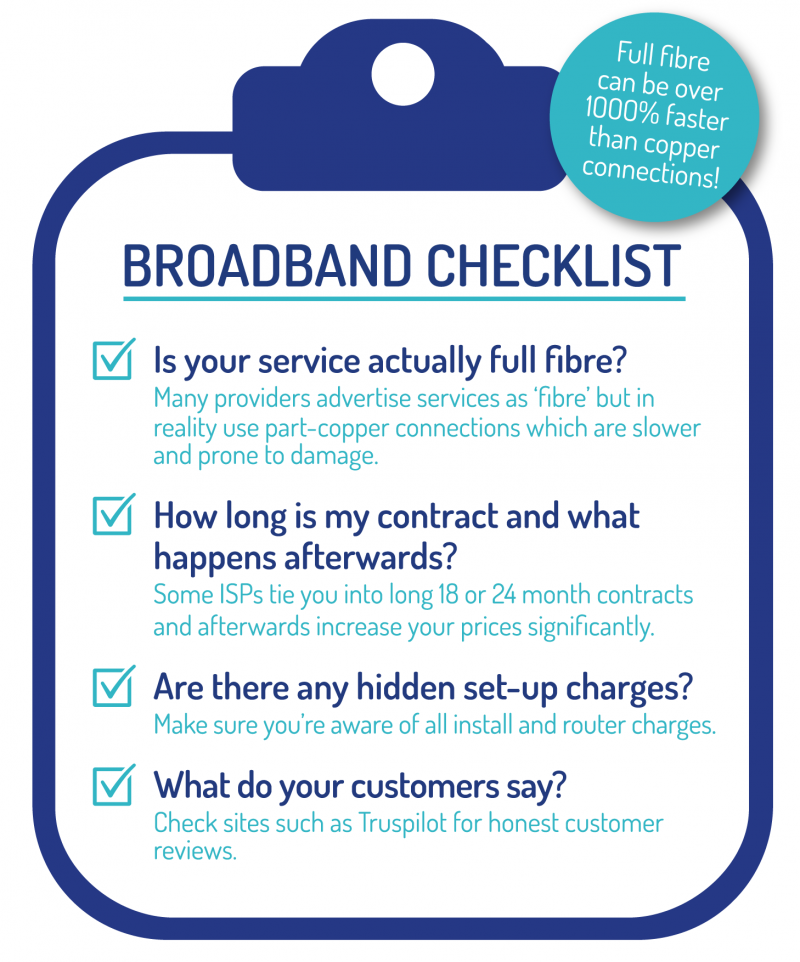 Full fibre can be over 1000% faster than copper connections!

BROADBAND CHECKLIST

Is your service actually full fibre?
Many providers advertise services as 'fibre' but in reality use part-copper connections which are slower and prone to damage.

How long is my contract and what happens afterwards?
Some ISPs tie you into long 18 or 24 month contracts and afterwards increase your prices significantly.

Are there any hidden set-up charges?
Make sure you're aware of all install and router charges.

What do your customers say?
Check sites such as Truspilot for honest customer reviews.